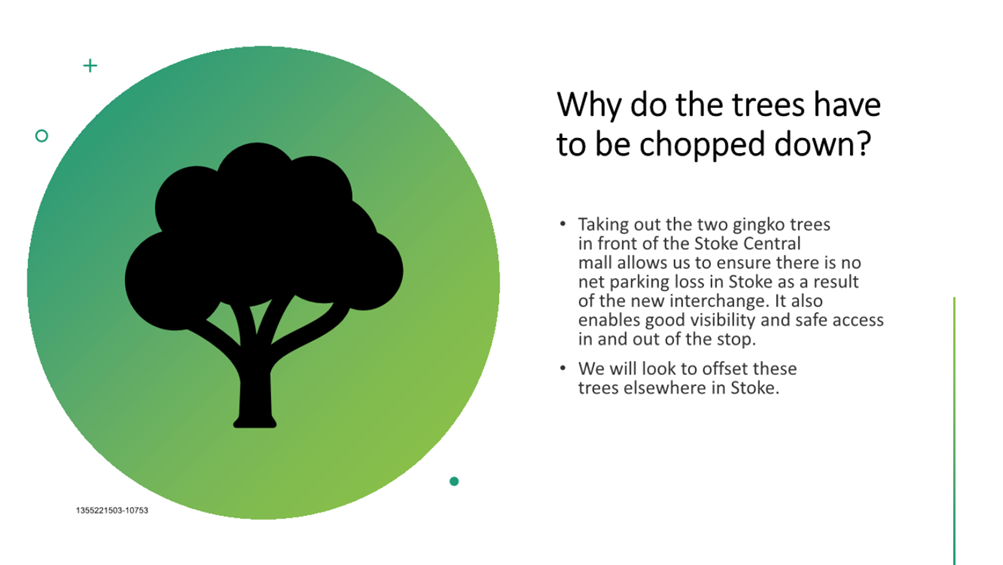 Why do the trees have to be chopped down?

• Taking out the two gingko trees in front of the Stoke Central mall allows us to ensure there is no net parking loss in Stoke as a result of the new interchange. It also enables good visibility and safe access in and out of the stop.

• We will look to offset these trees elsewhere in Stoke.

1355221503-10753